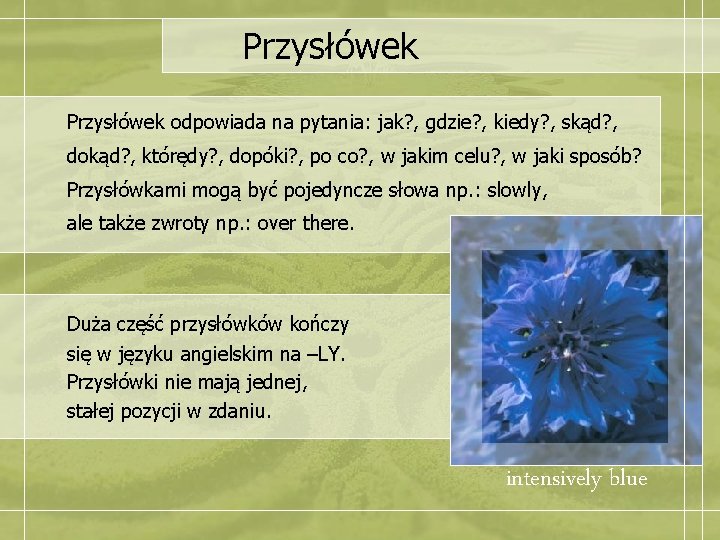 Przysłówek

Przysłówek odpowiada na pytania: jak?, gdzie?, kiedy?, skąd?, dokąd?, którędy?, dopóki?, po co?, w jakim celu?, w jaki sposób? Przysłówkami mogą być pojedyncze słowa np.: slowly, ale także zwroty np.: over there.

Duża część przysłówków kończy się w języku angielskim na –LY. Przysłówki nie mają jednej, stałej pozycji w zdaniu.

intensively blue